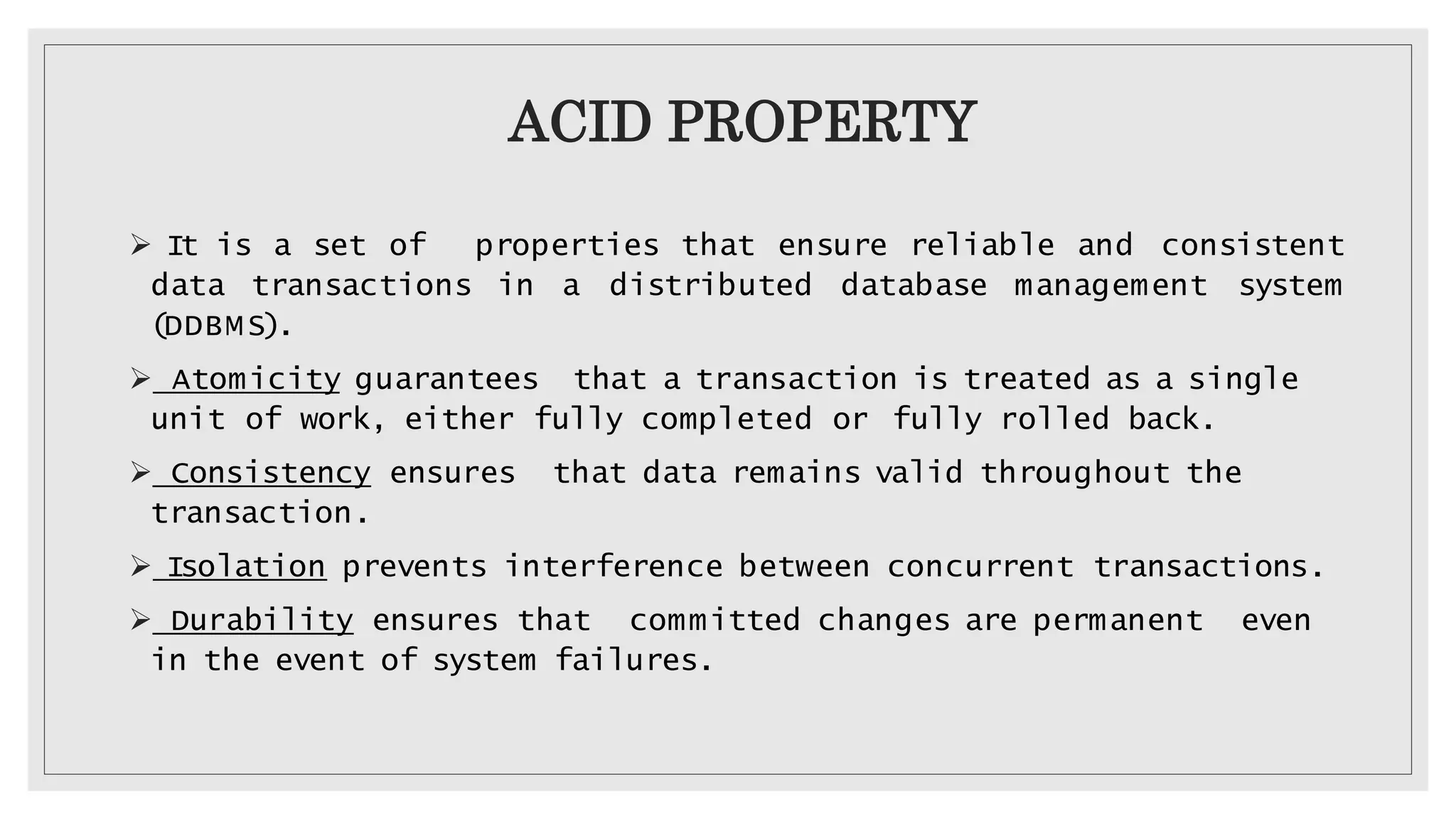 ACID PROPERTY

➢ It is a set of properties that ensure reliable and consistent data transactions in a distributed database management system (DDBMS).

➢ Atomicity guarantees that a transaction is treated as a single unit of work, either fully completed or fully rolled back.

➢ Consistency ensures that data remains valid throughout the transaction.

➢ Isolation prevents interference between concurrent transactions.

➢ Durability ensures that committed changes are permanent even in the event of system failures.